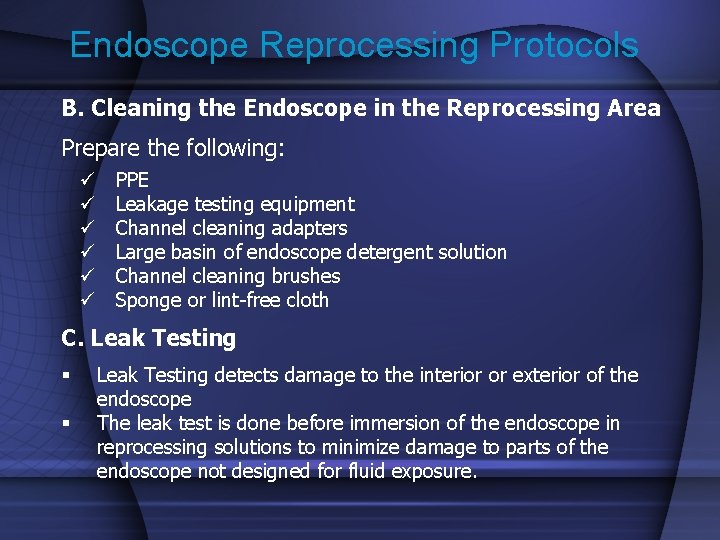 Endoscope Reprocessing Protocols

B. Cleaning the Endoscope in the Reprocessing Area

Prepare the following:

✓ PPE
✓ Leakage testing equipment
✓ Channel cleaning adapters
✓ Large basin of endoscope detergent solution
✓ Channel cleaning brushes
✓ Sponge or lint-free cloth

C. Leak Testing

▪ Leak Testing detects damage to the interior or exterior of the endoscope
▪ The leak test is done before immersion of the endoscope in reprocessing solutions to minimize damage to parts of the endoscope not designed for fluid exposure.